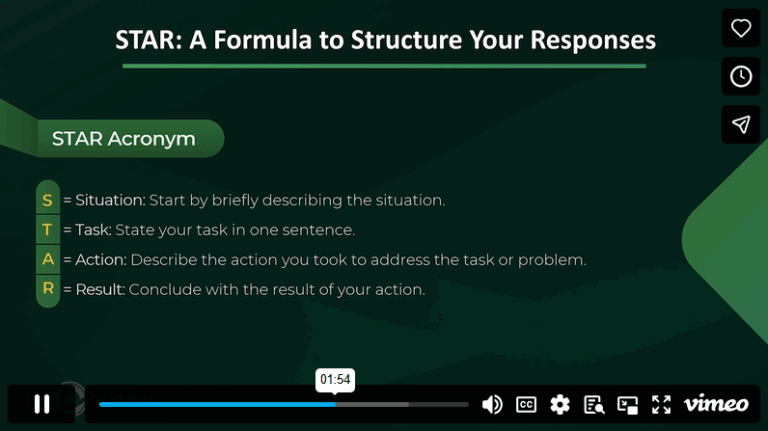 STAR: A Formula to Structure Your Responses

STAR Acronym

S = Situation: Start by briefly describing the situation.
T = Task: State your task in one sentence.
A = Action: Describe the action you took to address the task or problem.
R = Result: Conclude with the result of your action.

01:54

CC

vimeo